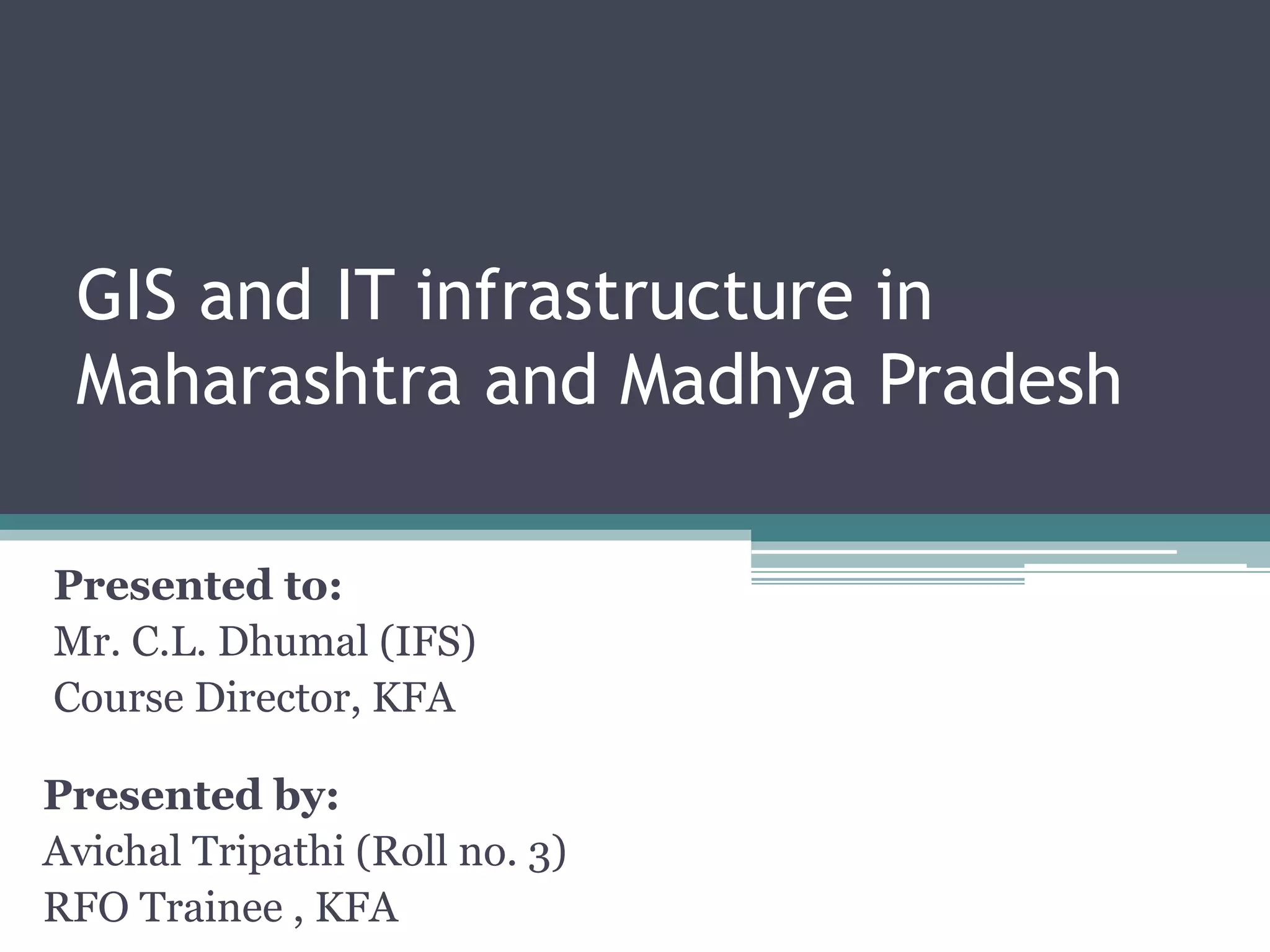 GIS and IT infrastructure in Maharashtra and Madhya Pradesh

Presented to:
Mr. C.L. Dhumal (IFS)
Course Director, KFA

Presented by:
Avichal Tripathi (Roll no. 3)
RFO Trainee , KFA